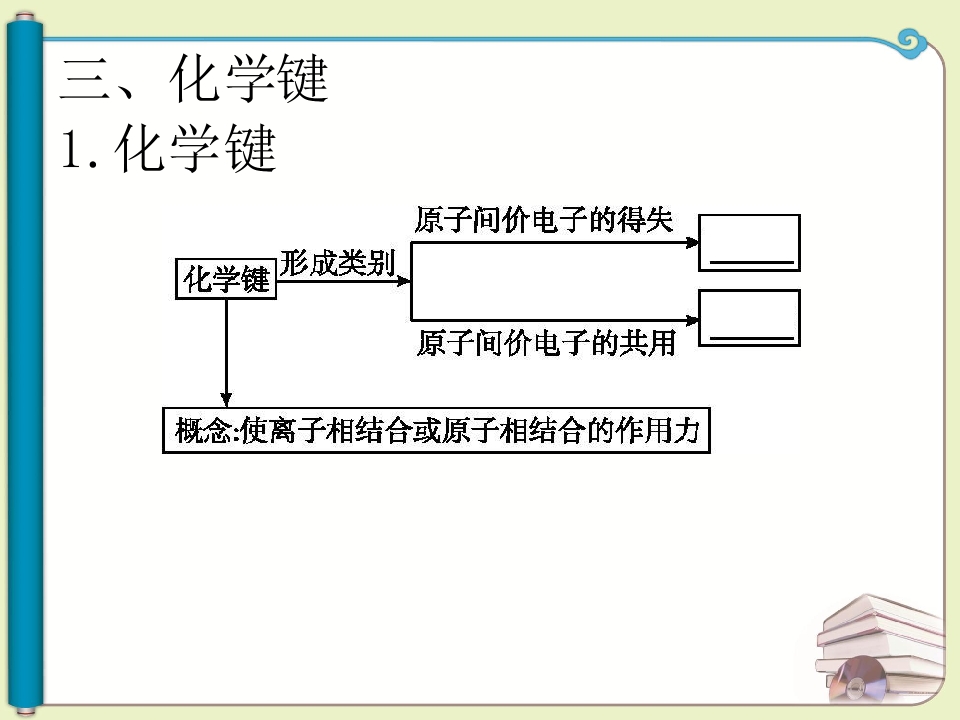 三、化学键
1.化学键

化学键

形成类别

原子间价电子的得失

____

原子间价电子的共用

____

概念:使离子相结合或原子相结合的作用力